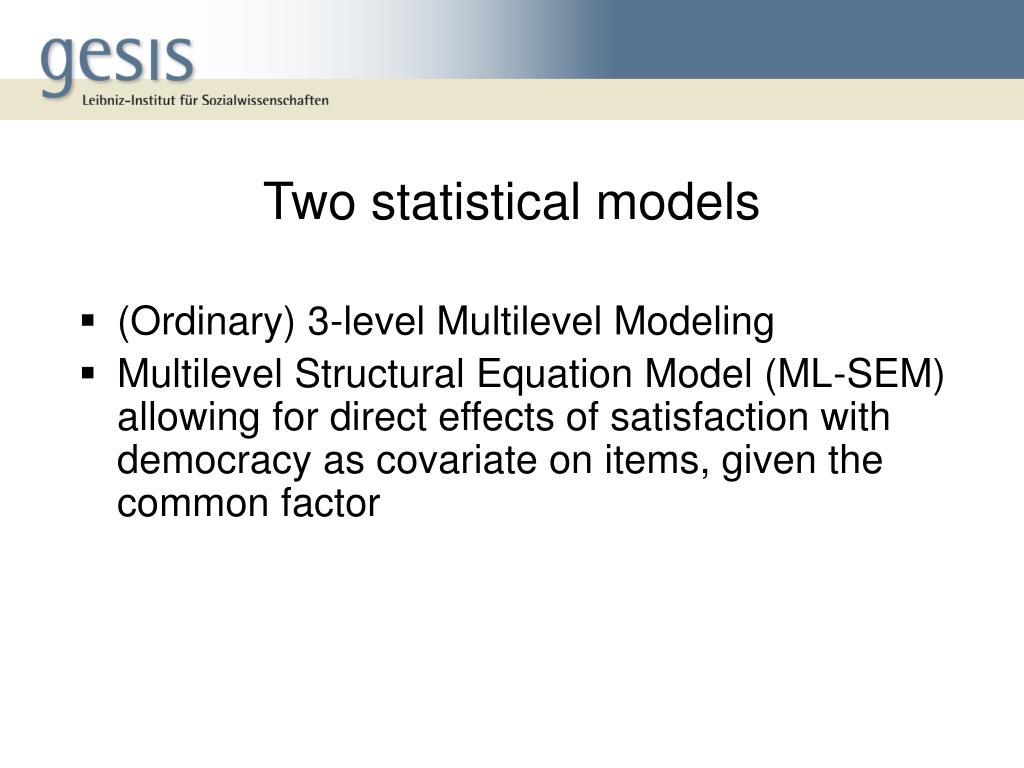 gesis
Leibniz-Institut für Sozialwissenschaften

Two statistical models

▪ (Ordinary) 3-level Multilevel Modeling
▪ Multilevel Structural Equation Model (ML-SEM) allowing for direct effects of satisfaction with democracy as covariate on items, given the common factor